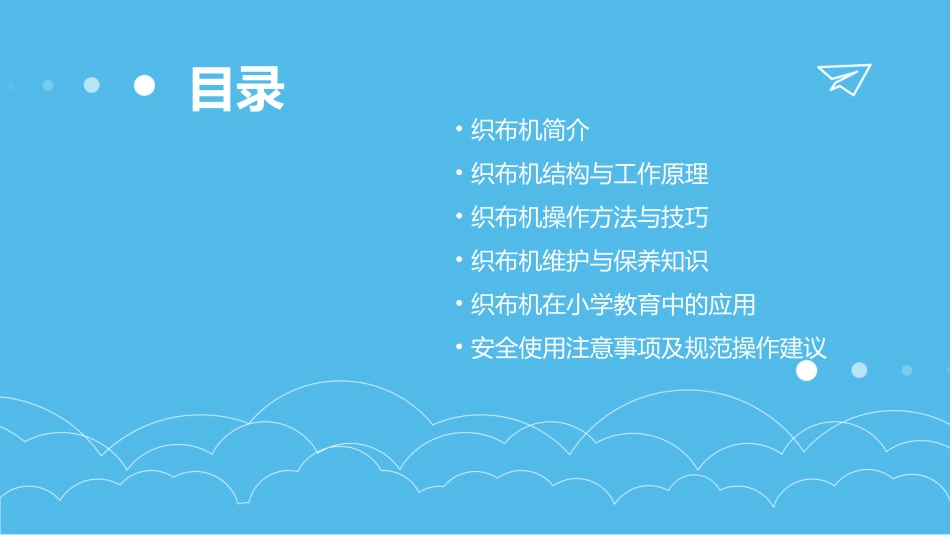 目录

• 织布机简介
• 织布机结构与工作原理
• 织布机操作方法与技巧
• 织布机维护与保养知识
• 织布机在小学教育中的应用
• 安全使用注意事项及规范操作建议